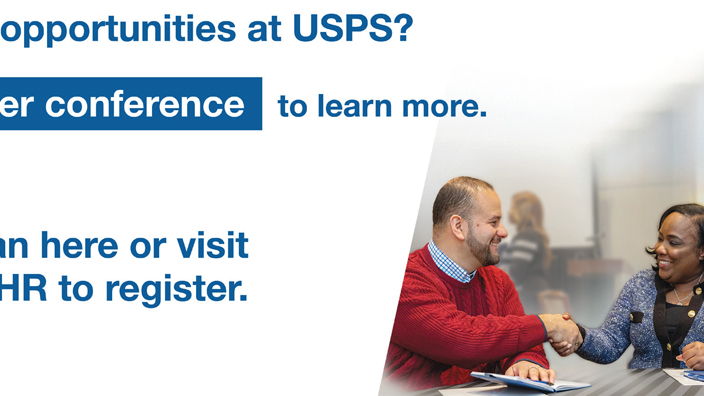 opportunities at USPS?

er conference to learn more.

an here or visit
HR to register.